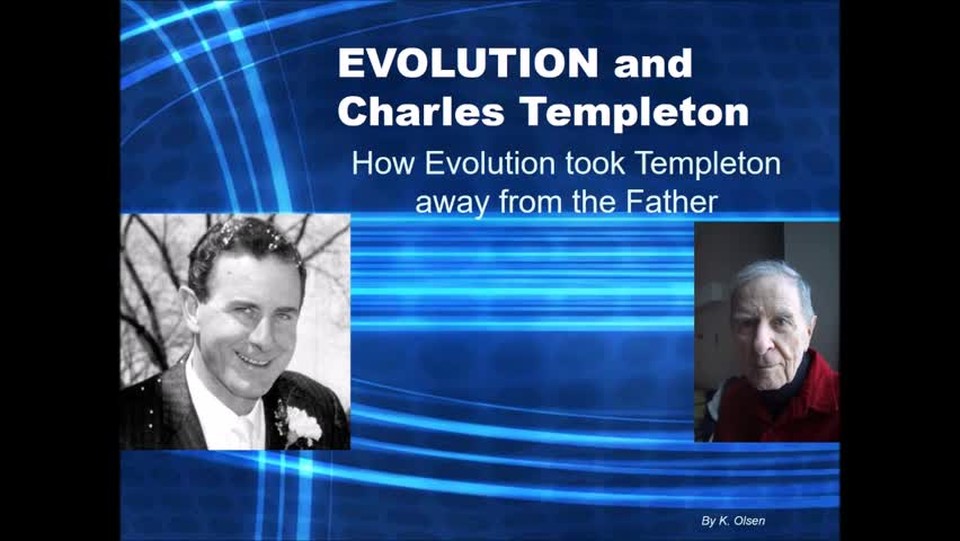 EVOLUTION and
Charles Templeton

How Evolution took Templeton away from the Father

By K. Olsen